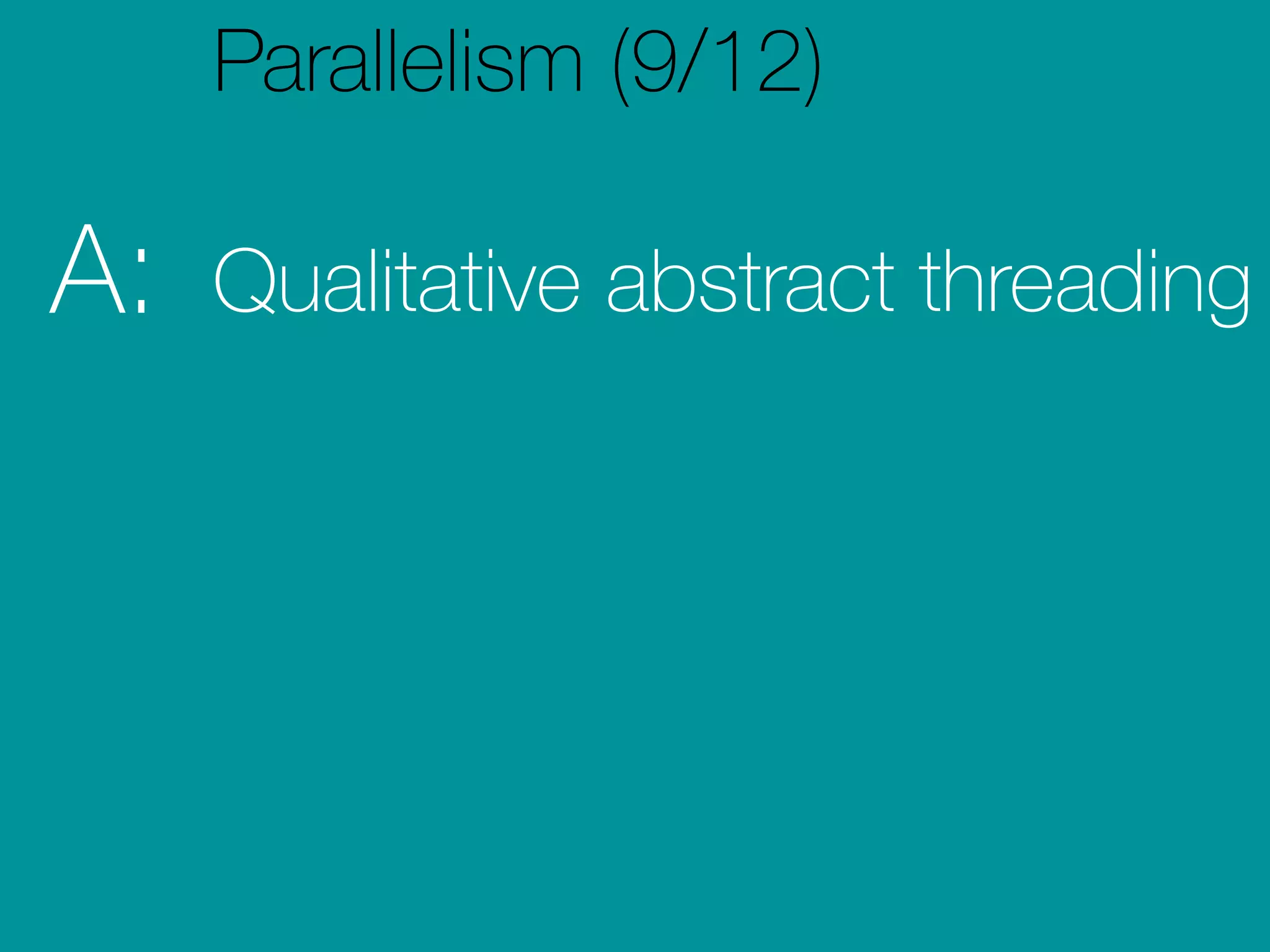 Parallelism (9/12)

A: Qualitative abstract threading